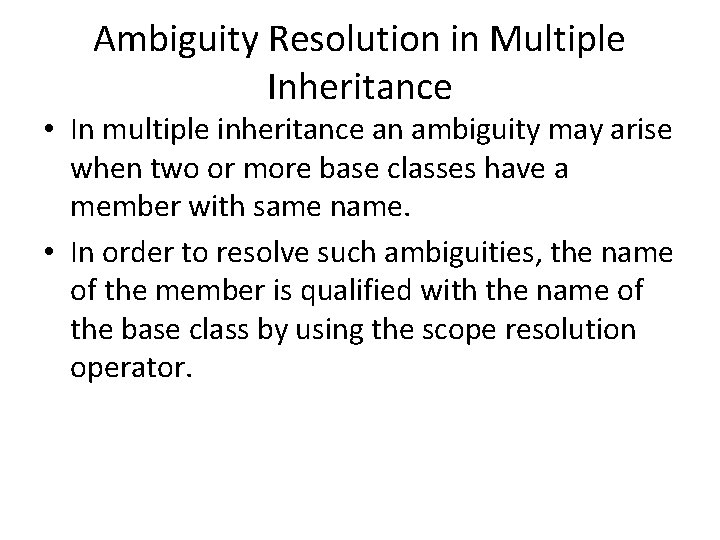 Ambiguity Resolution in Multiple Inheritance

• In multiple inheritance an ambiguity may arise when two or more base classes have a member with same name.

• In order to resolve such ambiguities, the name of the member is qualified with the name of the base class by using the scope resolution operator.